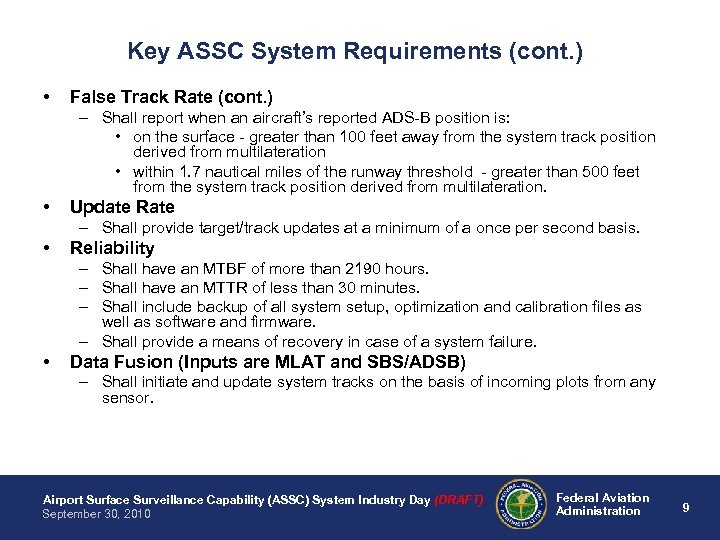 Key ASSC System Requirements (cont.)

• False Track Rate (cont.)
– Shall report when an aircraft's reported ADS-B position is:
• on the surface - greater than 100 feet away from the system track position derived from multilateration
• within 1.7 nautical miles of the runway threshold - greater than 500 feet from the system track position derived from multilateration.

• Update Rate
– Shall provide target/track updates at a minimum of a once per second basis.

• Reliability
– Shall have an MTBF of more than 2190 hours.
– Shall have an MTTR of less than 30 minutes.
– Shall include backup of all system setup, optimization and calibration files as well as software and firmware.
– Shall provide a means of recovery in case of a system failure.

• Data Fusion (Inputs are MLAT and SBS/ADSB)
– Shall initiate and update system tracks on the basis of incoming plots from any sensor.

Airport Surface Surveillance Capability (ASSC) System Industry Day (DRAFT)
September 30, 2010

FEDERAL AVIATION ADMINISTRATION

Federal Aviation Administration

9